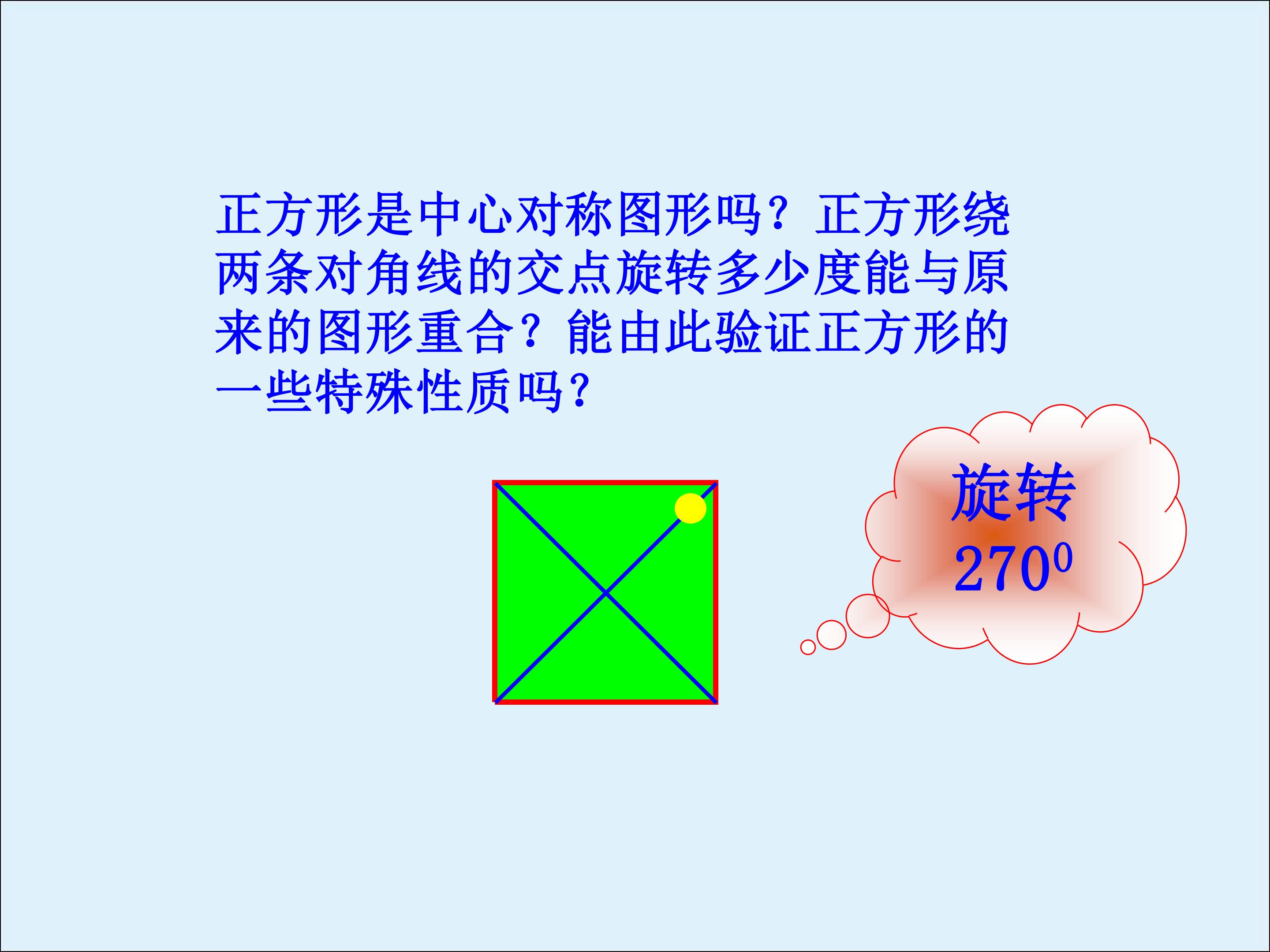 正方形是中心对称图形吗？正方形绕两条对角线的交点旋转多少度能与原来的图形重合？能由此验证正方形的一些特殊性质吗？

旋转
$270^0$